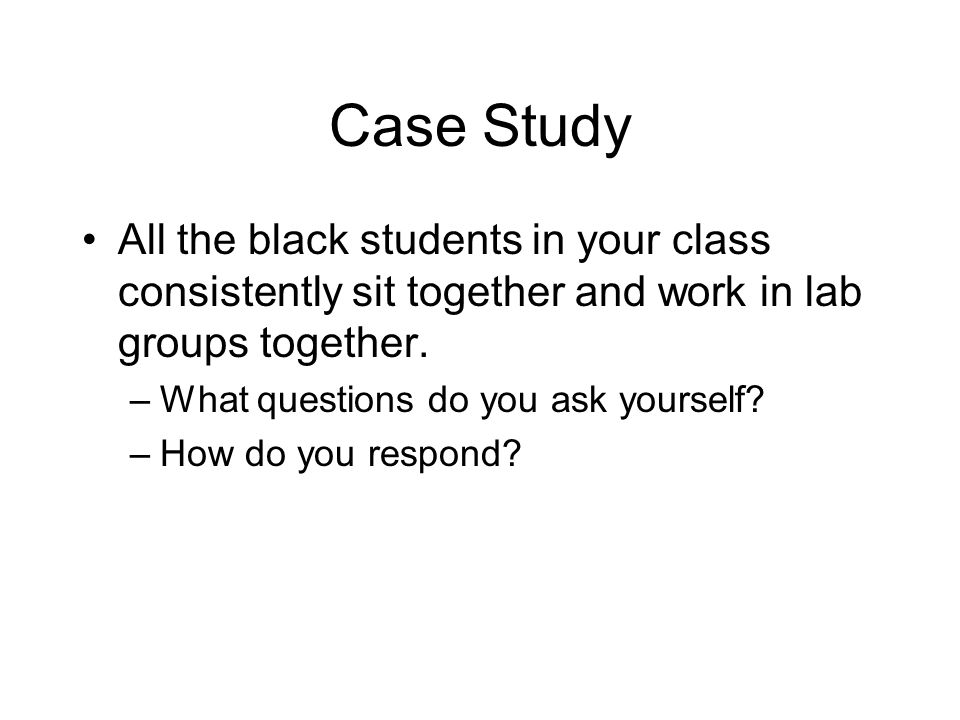 Case Study

• All the black students in your class consistently sit together and work in lab groups together.

– What questions do you ask yourself?

– How do you respond?